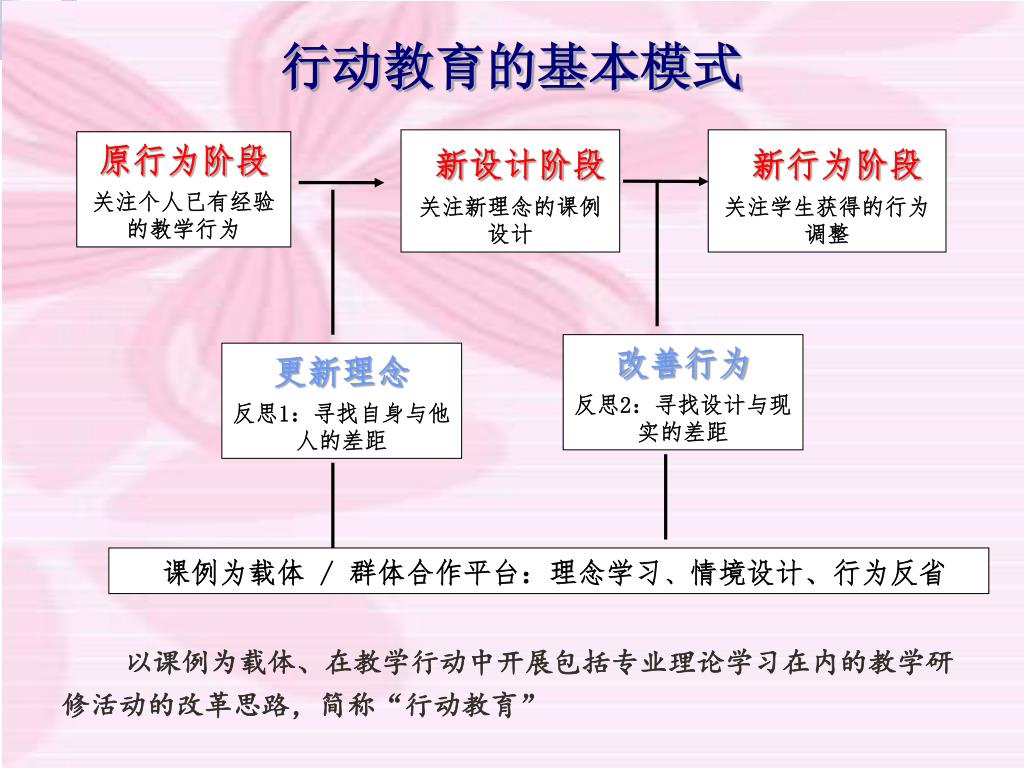 行动教育的基本模式

原行为阶段
关注个人已有经验的教学行为

新设计阶段
关注新理念的课例设计

新行为阶段
关注学生获得的行为调整

更新理念
反思1：寻找自身与他人的差距

改善行为
反思2：寻找设计与现实的差距

课例为载体 / 群体合作平台：理念学习、情境设计、行为反省

以课例为载体、在教学行动中开展包括专业理论学习在内的教学研修活动的改革思路，简称“行动教育”